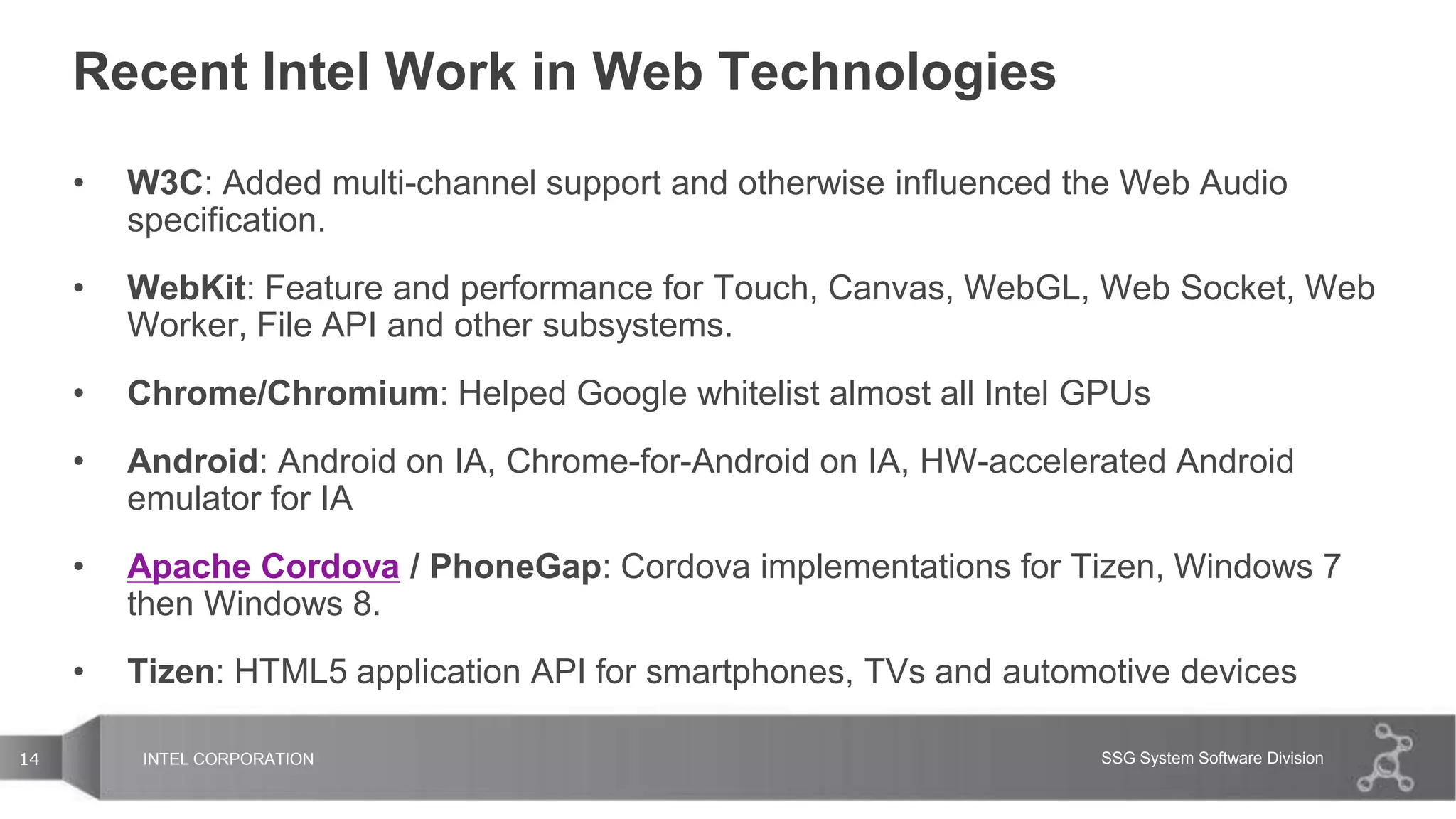 Recent Intel Work in Web Technologies

• W3C: Added multi-channel support and otherwise influenced the Web Audio specification.

• WebKit: Feature and performance for Touch, Canvas, WebGL, Web Socket, Web Worker, File API and other subsystems.

• Chrome/Chromium: Helped Google whitelist almost all Intel GPUs

• Android: Android on IA, Chrome-for-Android on IA, HW-accelerated Android emulator for IA

• Apache Cordova / PhoneGap: Cordova implementations for Tizen, Windows 7 then Windows 8.

• Tizen: HTML5 application API for smartphones, TVs and automotive devices

14 INTEL CORPORATION SSG System Software Division